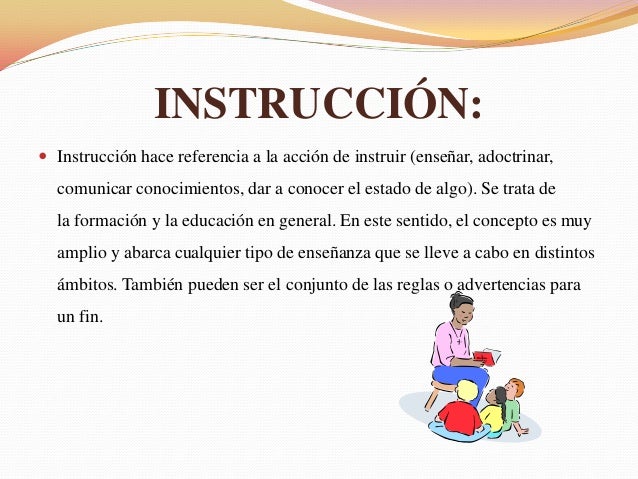 INSTRUCCIÓN:

Instrucción hace referencia a la acción de instruir (enseñar, adoctrinar, comunicar conocimientos, dar a conocer el estado de algo). Se trata de la formación y la educación en general. En este sentido, el concepto es muy amplio y abarca cualquier tipo de enseñanza que se lleve a cabo en distintos ámbitos. También pueden ser el conjunto de las reglas o advertencias para un fin.